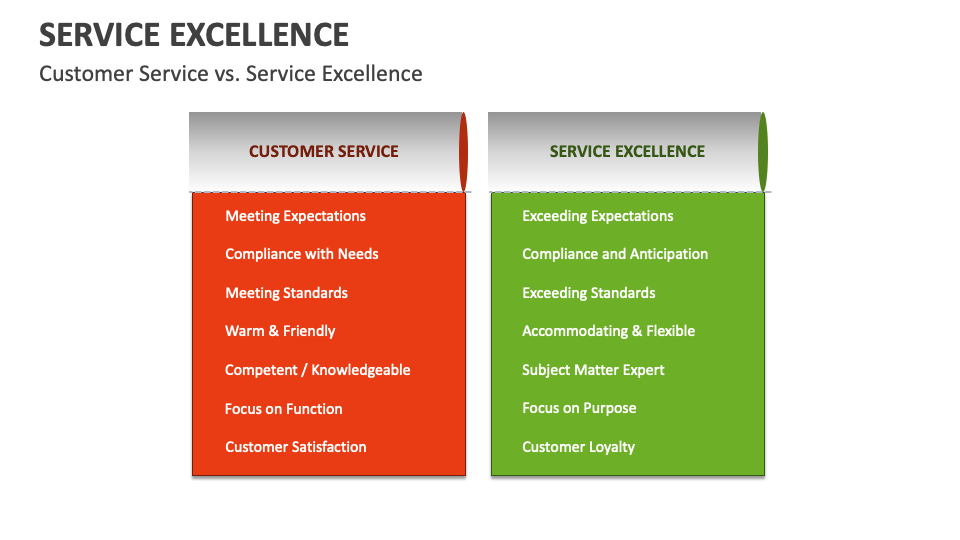 SERVICE EXCELLENCE

Customer Service vs. Service Excellence

CUSTOMER SERVICE

Meeting Expectations

Compliance with Needs

Meeting Standards

Warm & Friendly

Competent / Knowledgeable

Focus on Function

Customer Satisfaction

SERVICE EXCELLENCE

Exceeding Expectations

Compliance and Anticipation

Exceeding Standards

Accommodating & Flexible

Subject Matter Expert

Focus on Purpose

Customer Loyalty